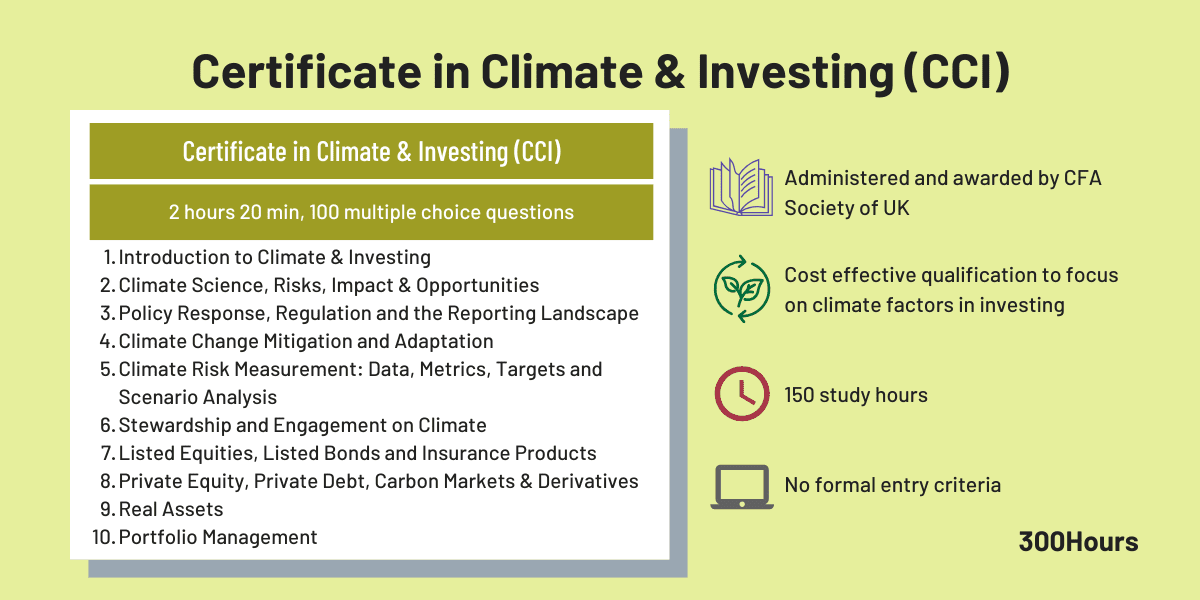 Certificate in Climate & Investing (CCI)

Certificate in Climate & Investing (CCI)

2 hours 20 min, 100 multiple choice questions

1. Introduction to Climate & Investing
2. Climate Science, Risks, Impact & Opportunities
3. Policy Response, Regulation and the Reporting Landscape
4. Climate Change Mitigation and Adaptation
5. Climate Risk Measurement: Data, Metrics, Targets and Scenario Analysis
6. Stewardship and Engagement on Climate
7. Listed Equities, Listed Bonds and Insurance Products
8. Private Equity, Private Debt, Carbon Markets & Derivatives
9. Real Assets
10. Portfolio Management

Administered and awarded by CFA Society of UK

Cost effective qualification to focus on climate factors in investing

150 study hours

No formal entry criteria

300Hours